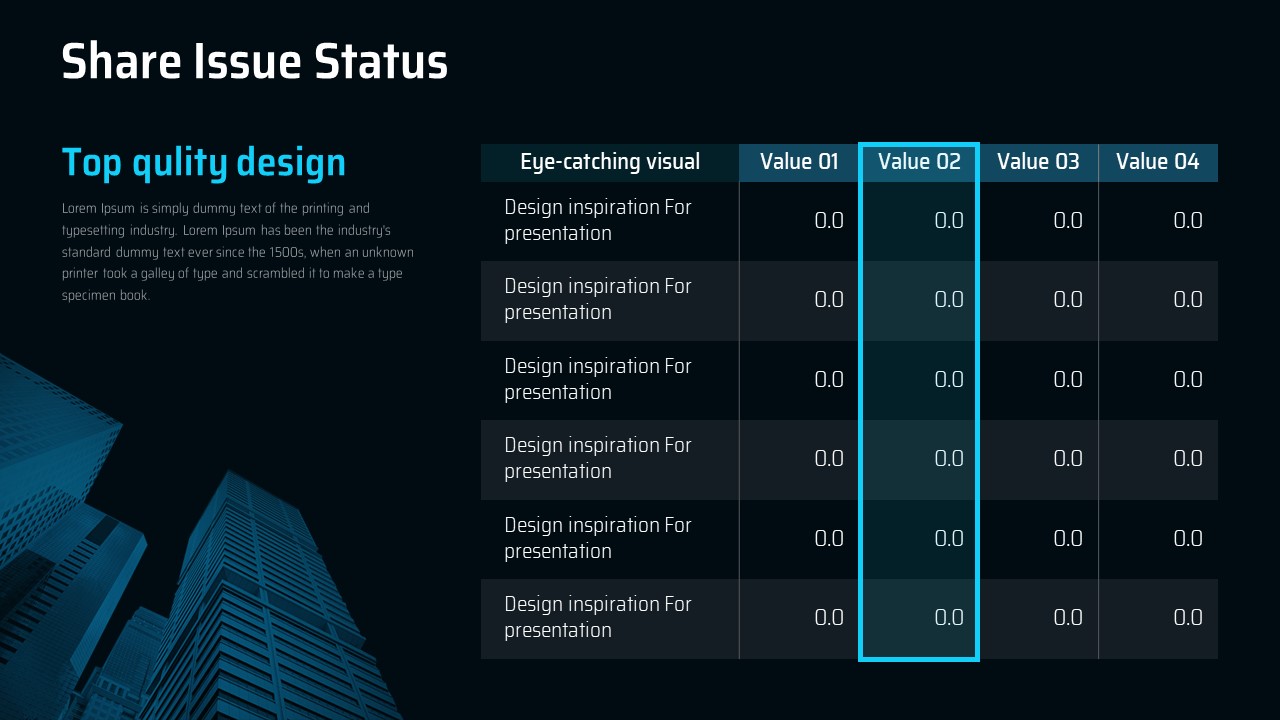 Share Issue Status

Top qulity design

Lorem Ipsum is simply dummy text of the printing and typesetting industry. Lorem Ipsum has been the industry's standard dummy text ever since the 1500s, when an unknown printer took a galley of type and scrambled it to make a type specimen book.

| Eye-catching visual | Value 01 | Value 02 | Value 03 | Value 04 |
|---|---|---|---|---|
| Design inspiration For presentation | 0.0 | 0.0 | 0.0 | 0.0 |
| Design inspiration For presentation | 0.0 | 0.0 | 0.0 | 0.0 |
| Design inspiration For presentation | 0.0 | 0.0 | 0.0 | 0.0 |
| Design inspiration For presentation | 0.0 | 0.0 | 0.0 | 0.0 |
| Design inspiration For presentation | 0.0 | 0.0 | 0.0 | 0.0 |
| Design inspiration For presentation | 0.0 | 0.0 | 0.0 | 0.0 |